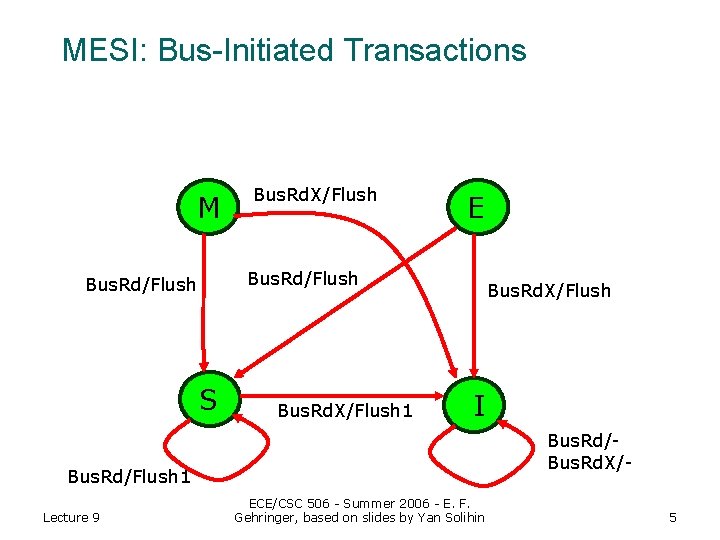 MESI: Bus-Initiated Transactions

M

BusRdX/Flush

E

BusRd/Flush

BusRd/Flush

BusRdX/Flush

S

BusRdX/Flush1

I

BusRd/-
BusRdX/-

BusRd/Flush1

Lecture 9

ECE/CSC 506 - Summer 2006 - E. F. Gehringer, based on slides by Yan Solihin

5